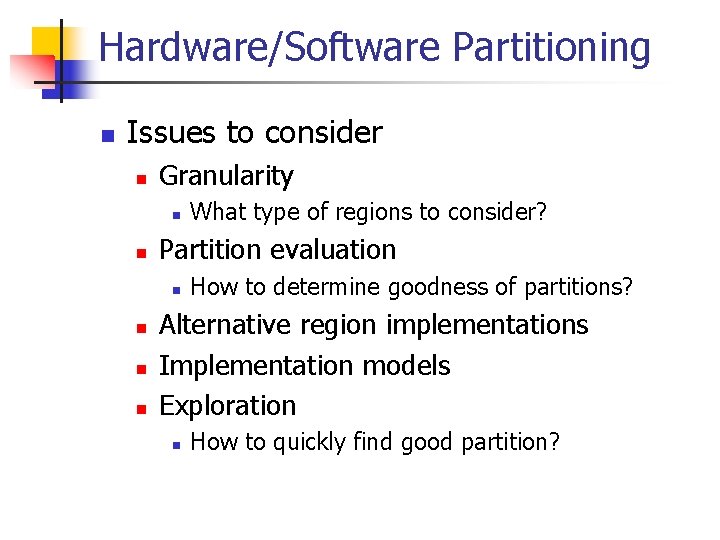 Hardware/Software Partitioning

- Issues to consider
  - Granularity
    - What type of regions to consider?
  - Partition evaluation
    - How to determine goodness of partitions?
  - Alternative region implementations
  - Implementation models
  - Exploration
    - How to quickly find good partition?